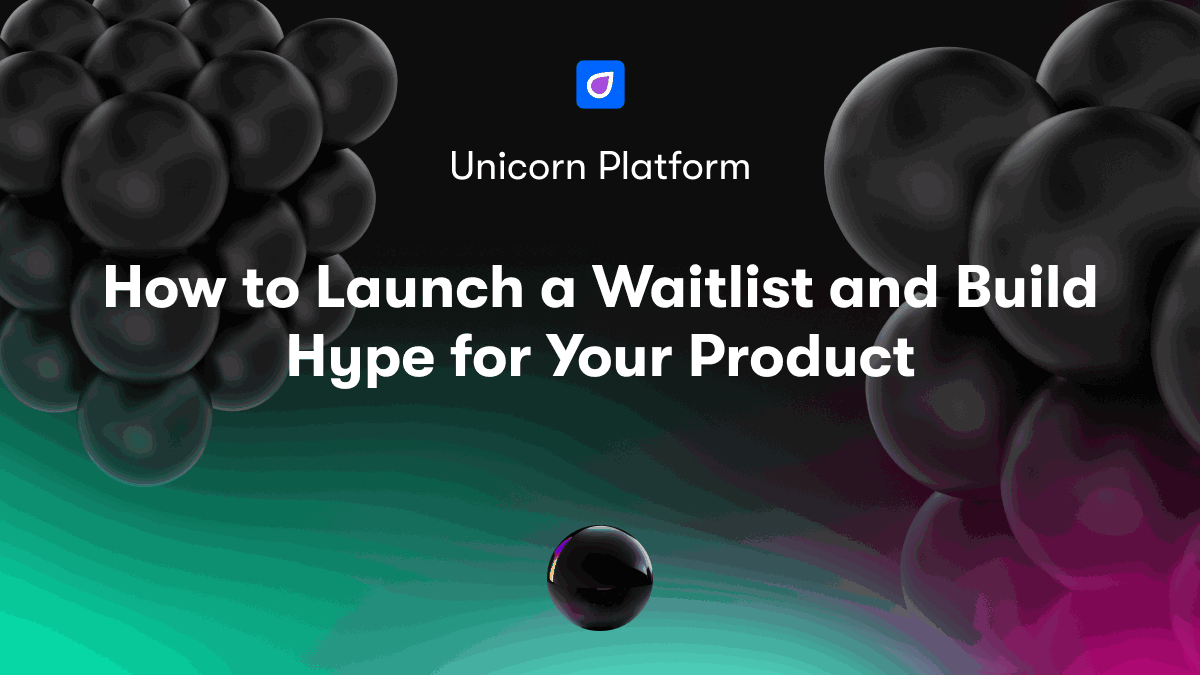 Unicorn Platform

How to Launch a Waitlist and Build Hype for Your Product